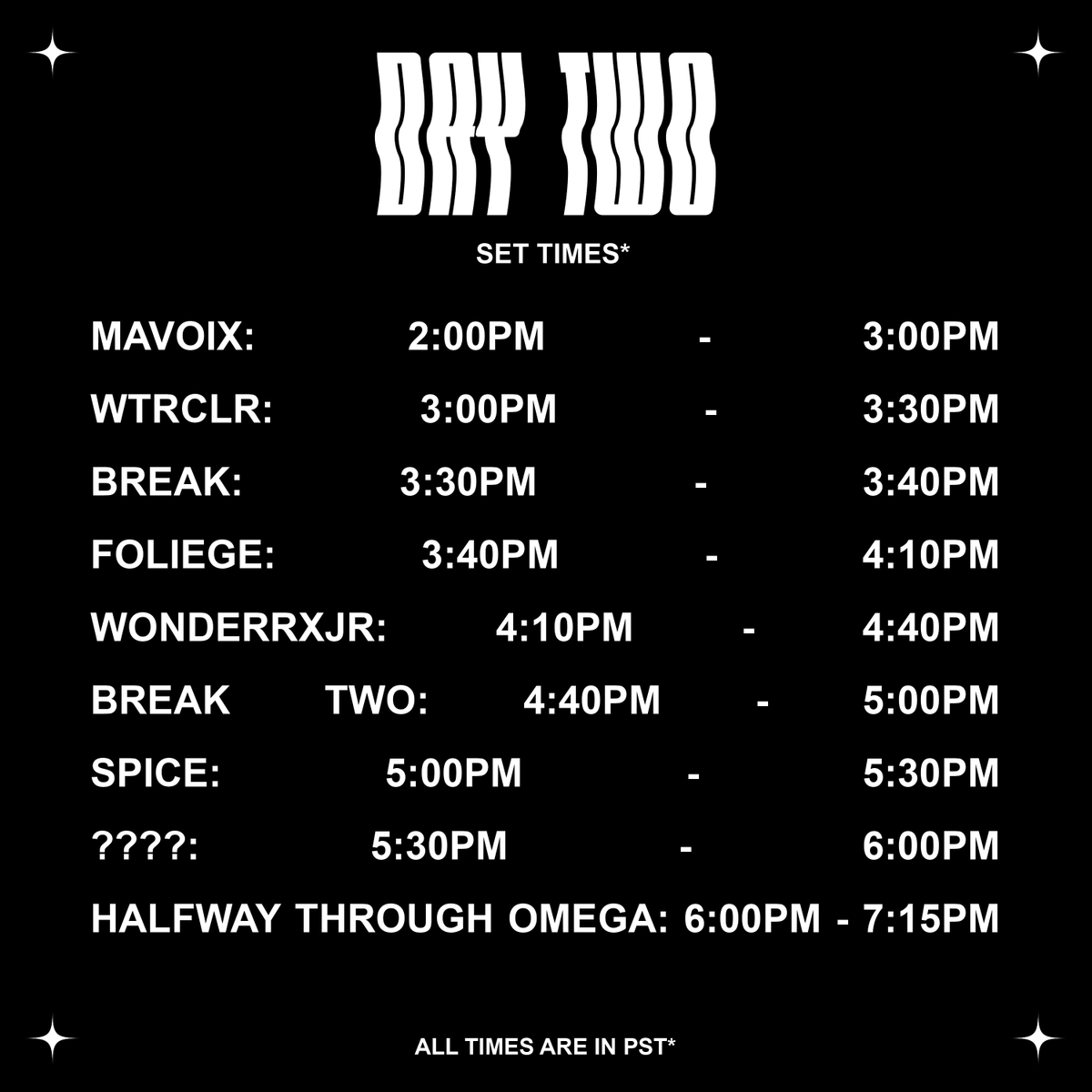 DAY TWO

SET TIMES*

MAVOIX: 2:00PM - 3:00PM

WTRCLR: 3:00PM - 3:30PM

BREAK: 3:30PM - 3:40PM

FOLIEGE: 3:40PM - 4:10PM

WONDERRXJR: 4:10PM - 4:40PM

BREAK TWO: 4:40PM - 5:00PM

SPICE: 5:00PM - 5:30PM

????: 5:30PM - 6:00PM

HALFWAY THROUGH OMEGA: 6:00PM - 7:15PM

ALL TIMES ARE IN PST*